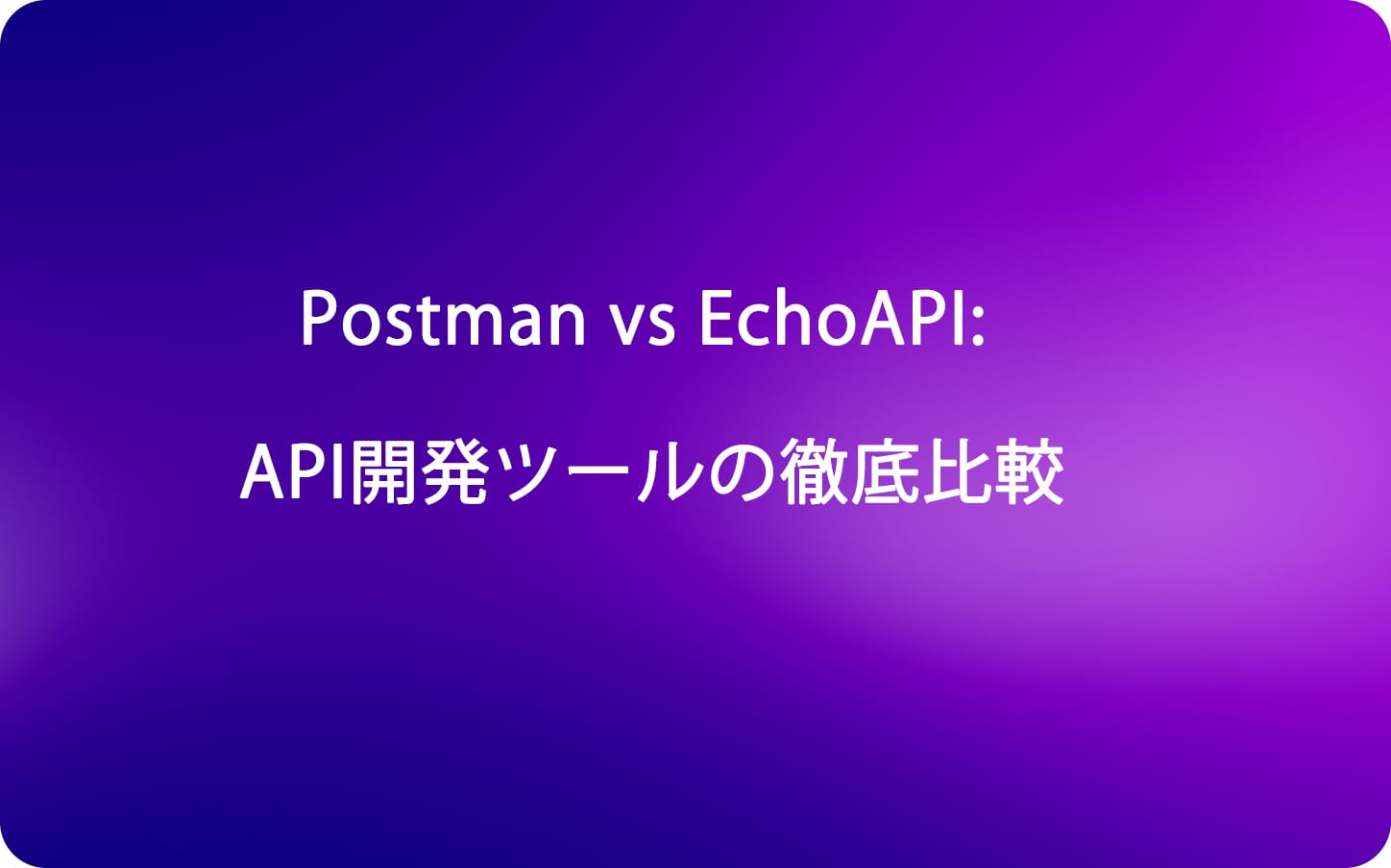 Postman vs EchoAPI:

API開発ツールの徹底比較